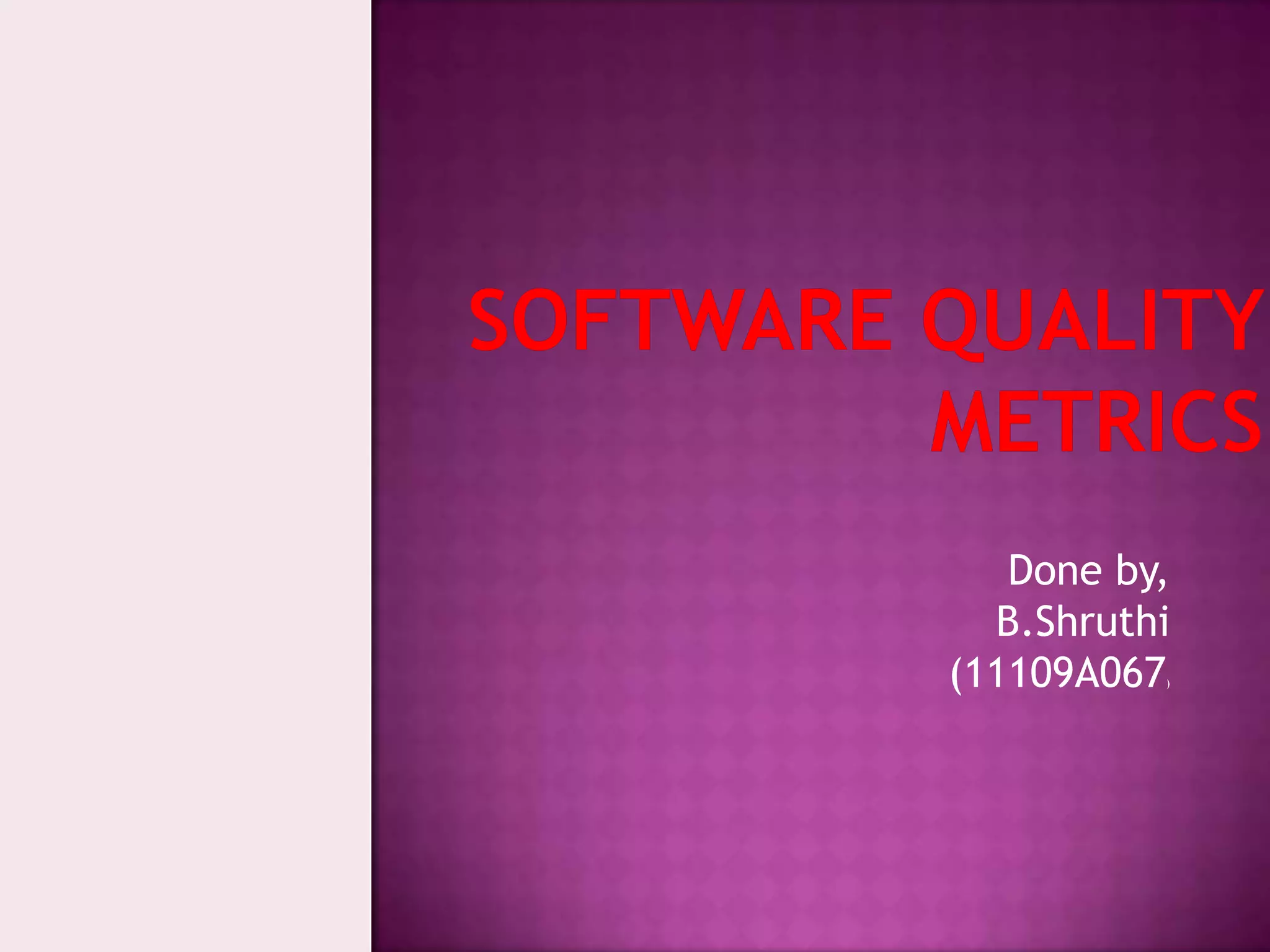 SOFTWARE QUALITY METRICS

Done by,
B.Shruthi
(11109A067)